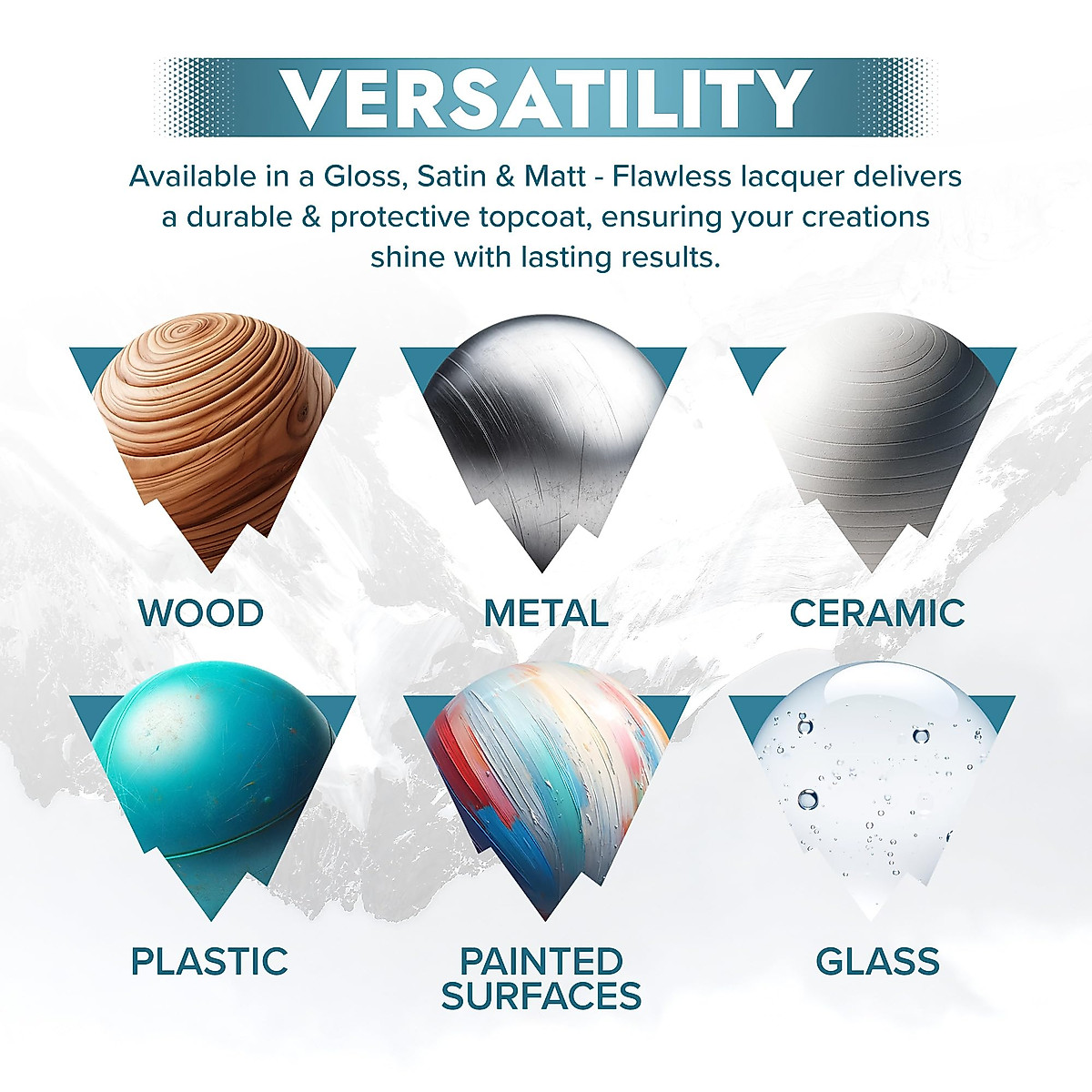 VERSATILITY

Available in a Gloss, Satin & Matt - Flawless lacquer delivers a durable & protective topcoat, ensuring your creations shine with lasting results.

WOOD

METAL

CERAMIC

PLASTIC

PAINTED SURFACES

GLASS